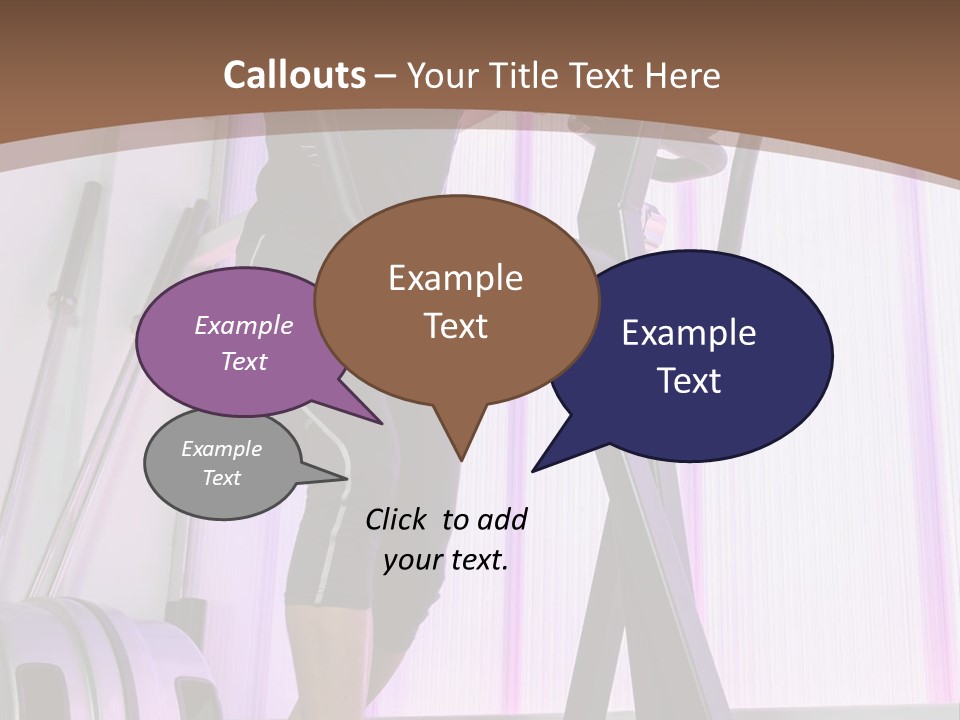 Callouts – Your Title Text Here

Example Text

Example Text

Example Text

Example Text

Click to add your text.